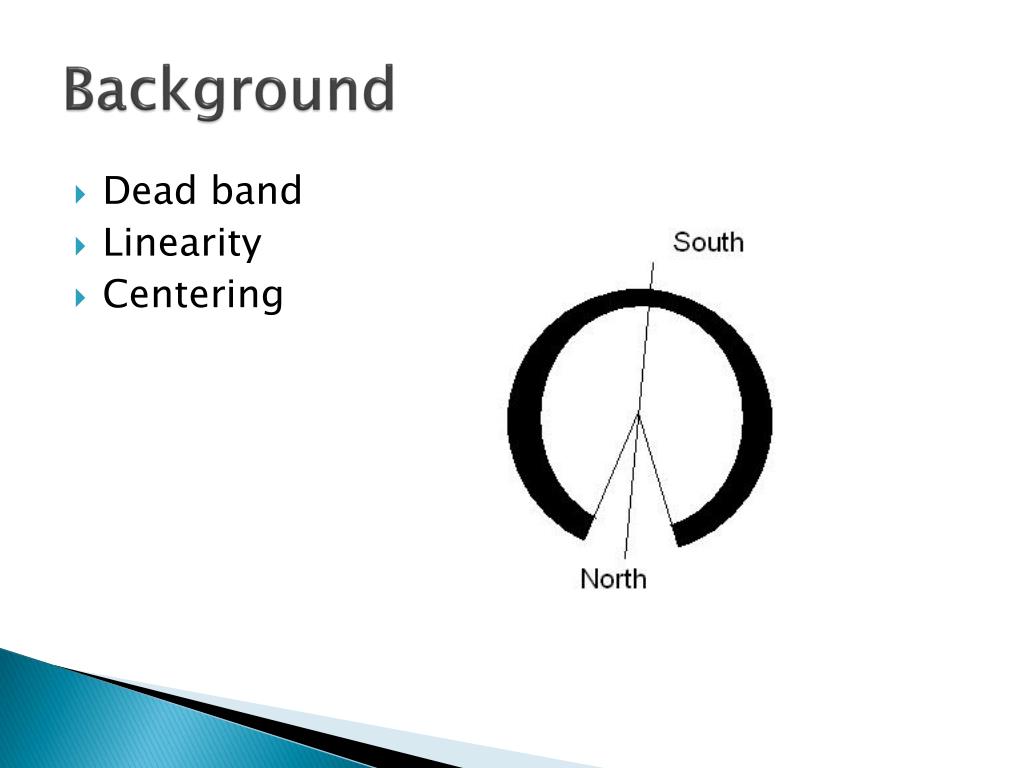 Background

Dead band
Linearity
Centering

South

North